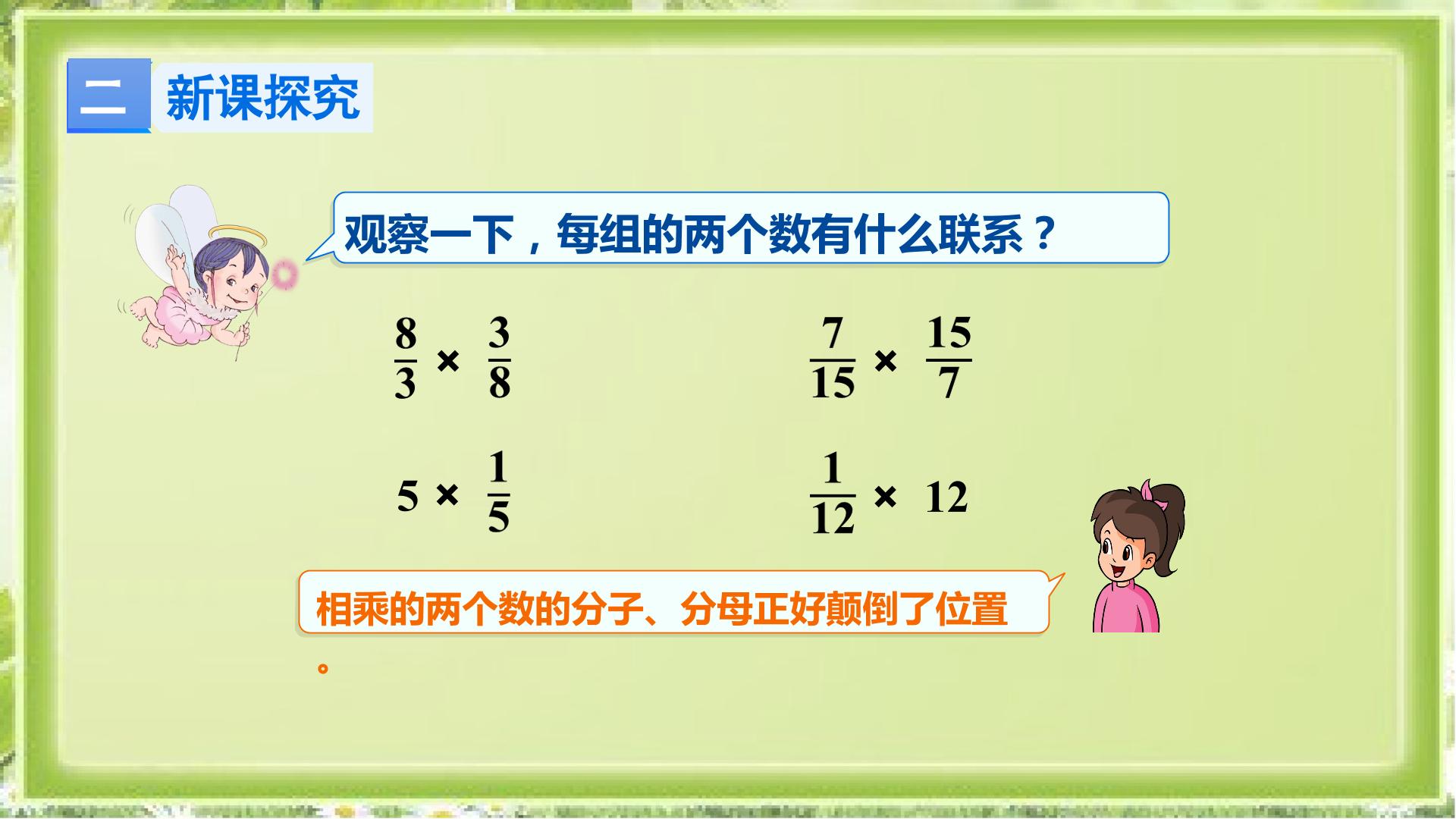 二 新课探究

观察一下，每组的两个数有什么联系？

$\frac{8}{3} \times \frac{3}{8}$

$\frac{7}{15} \times \frac{15}{7}$

$5 \times \frac{1}{5}$

$\frac{1}{12} \times 12$

相乘的两个数的分子、分母正好颠倒了位置。